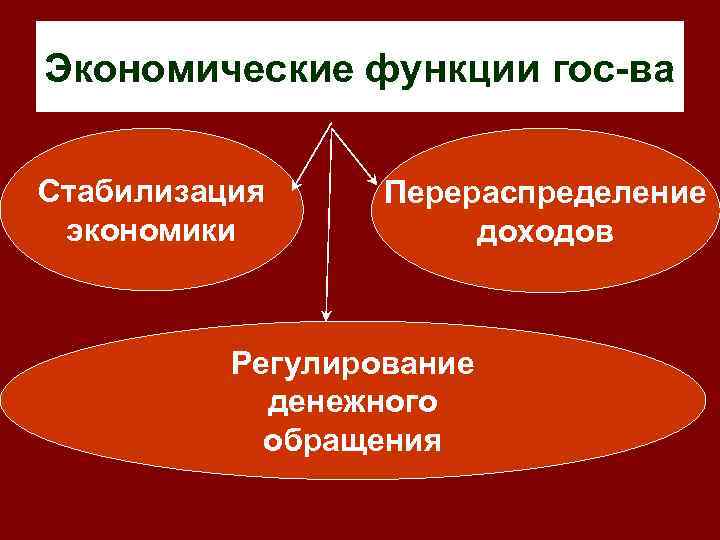 Экономические функции гос-ва

Стабилизация экономики

Перераспределение доходов

Регулирование денежного обращения